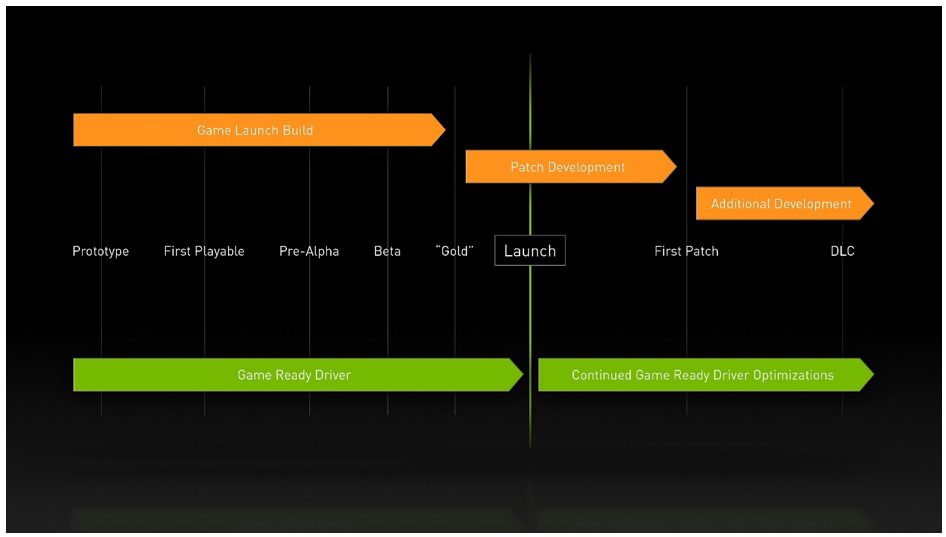 Game Launch Build

Patch Development

Additional Development

Prototype

First Playable

Pre-Alpha

Beta

"Gold"

Launch

First Patch

DLC

Game Ready Driver

Continued Game Ready Driver Optimizations